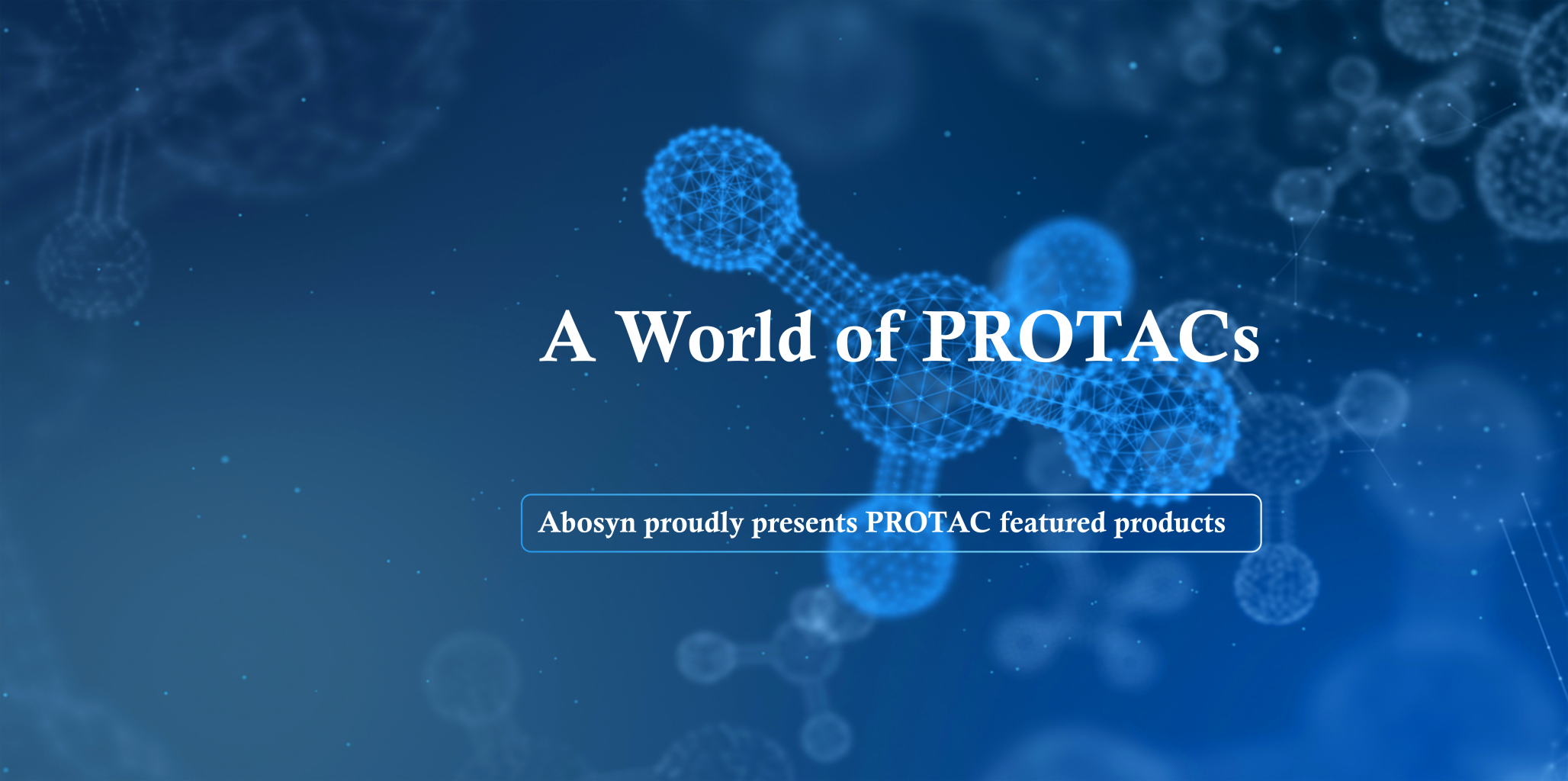 A World of PROTACs

Abosyn proudly presents PROTAC featured products